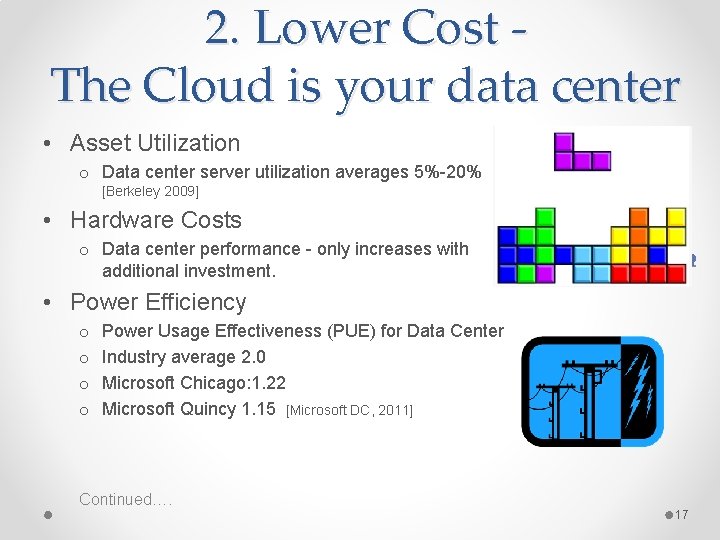 2. Lower Cost - The Cloud is your data center

• Asset Utilization
o Data center server utilization averages 5%-20% [Berkeley 2009]

• Hardware Costs
o Data center performance - only increases with additional investment.

• Power Efficiency
o Power Usage Effectiveness (PUE) for Data Center
o Industry average 2.0
o Microsoft Chicago:1.22
o Microsoft Quincy 1.15 [Microsoft DC, 2011]

Continued….

17